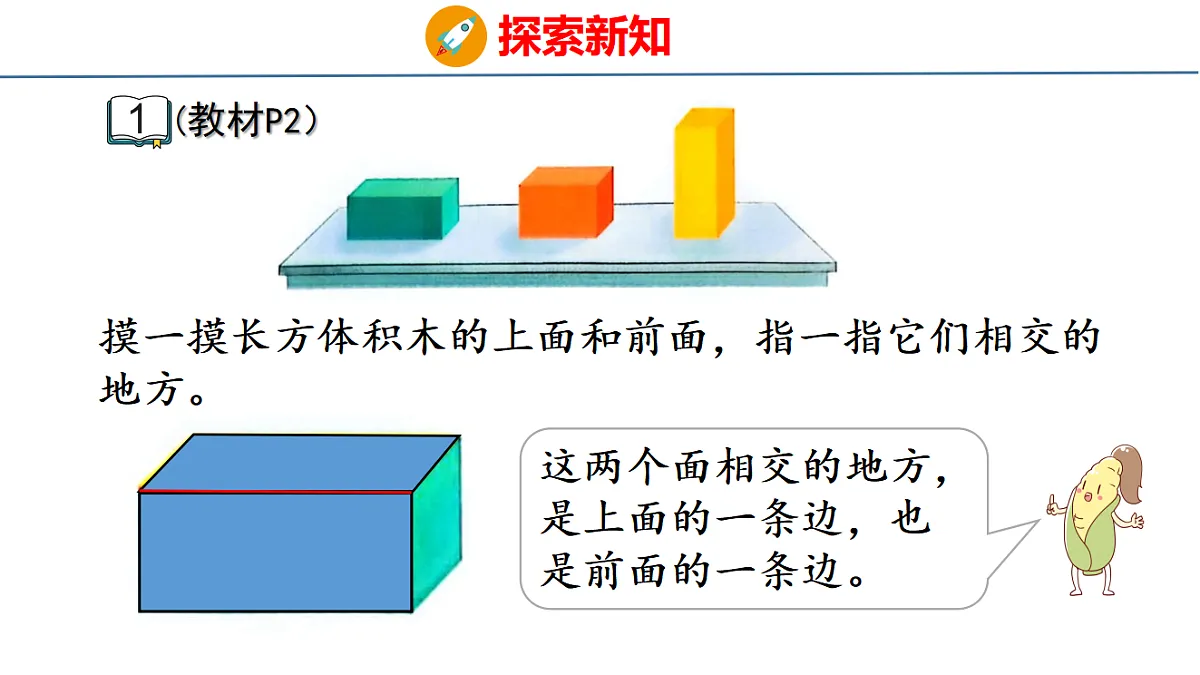 探索新知

1 (教材P2)

摸一摸长方体积木的上面和前面，指一指它们相交的地方。

这两个面相交的地方，是上面的一条边，也是前面的一条边。